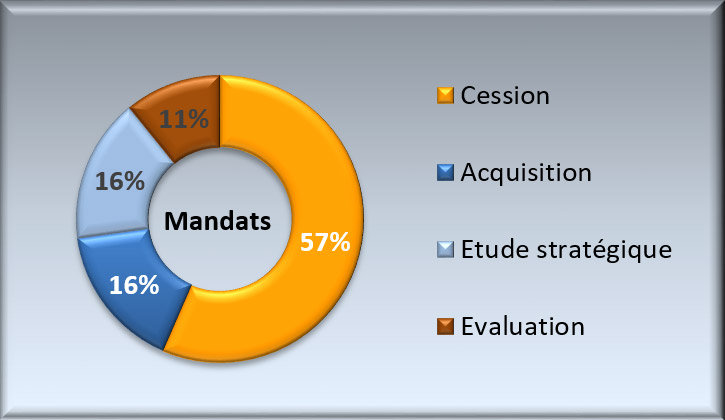 11%
16%
Mandats
57%
16%

Cession
Acquisition
Etude stratégique
Evaluation